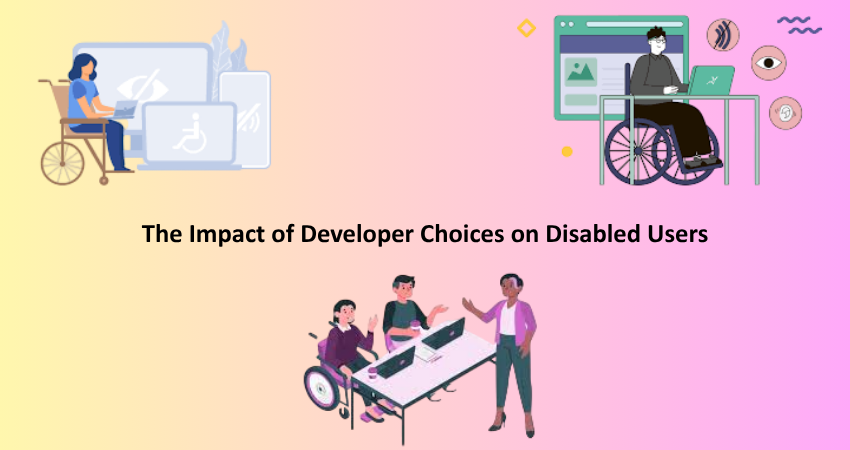 The Impact of Developer Choices on Disabled Users